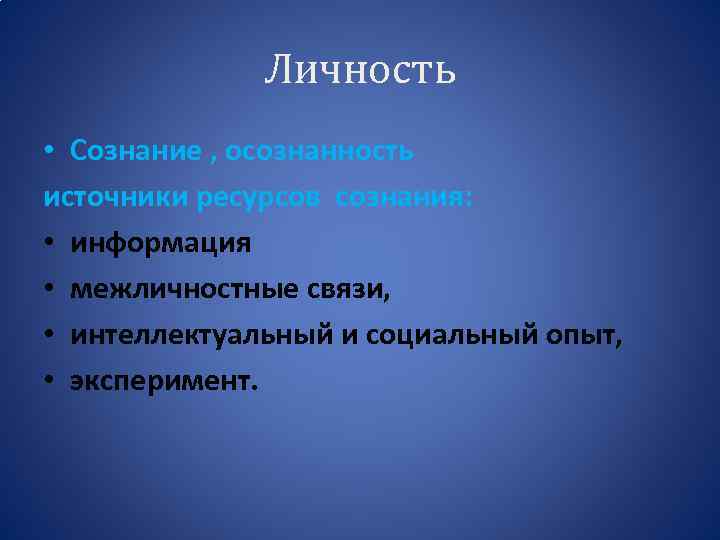 Личность

• Сознание , осознанность

источники ресурсов сознания:

• информация

• межличностные связи,

• интеллектуальный и социальный опыт,

• эксперимент.